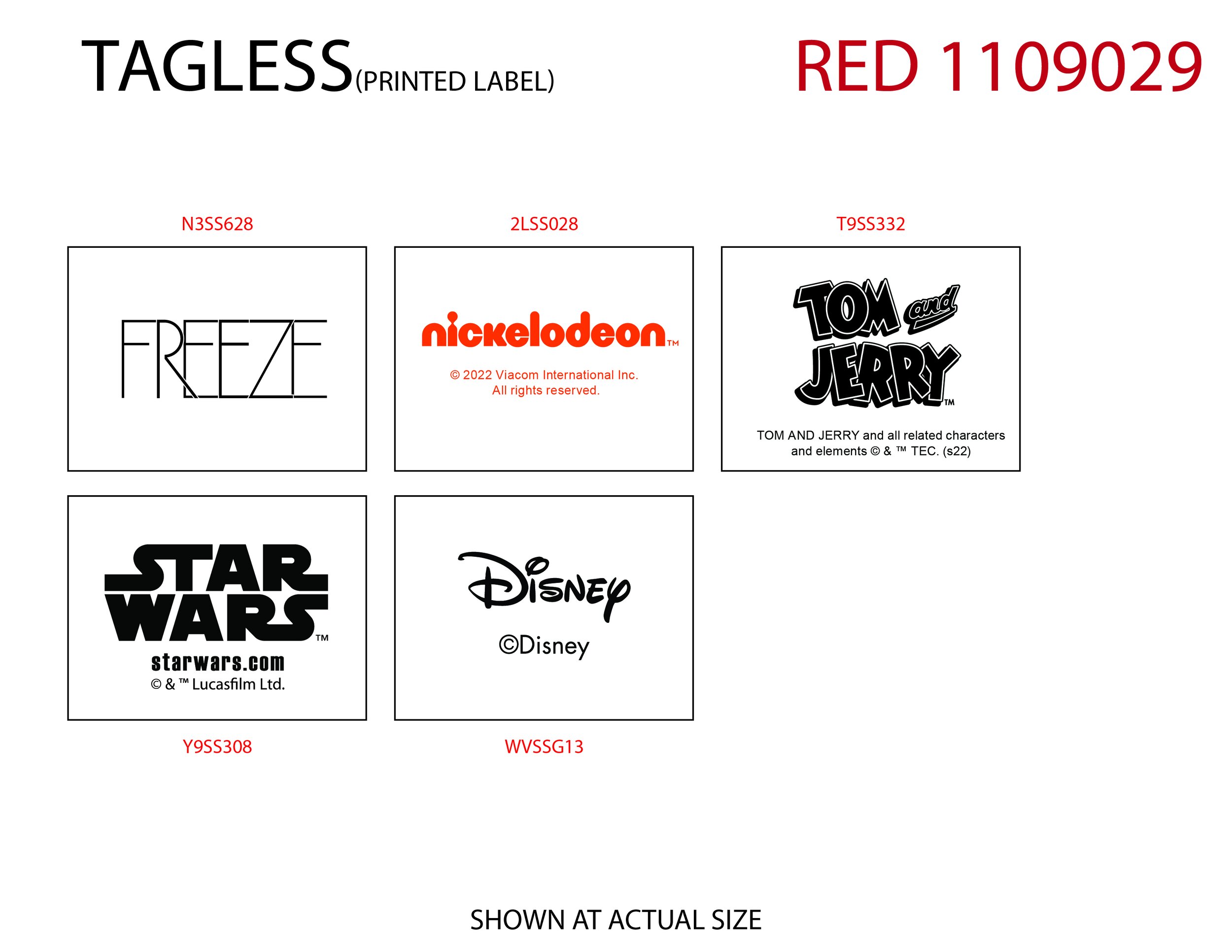 TAGLESS (PRINTED LABEL)

RED 1109029

N3SS628

FREEZE

2LSS028

nickelodeon™

© 2022 Viacom International Inc. All rights reserved.

T9SS332

TOM and JERRY™

TOM AND JERRY and all related characters and elements © & ™ TEC. (s22)

STAR WARS™

starwars.com

© & ™ Lucasfilm Ltd.

Y9SS308

Disney

©Disney

WVSSG13

SHOWN AT ACTUAL SIZE